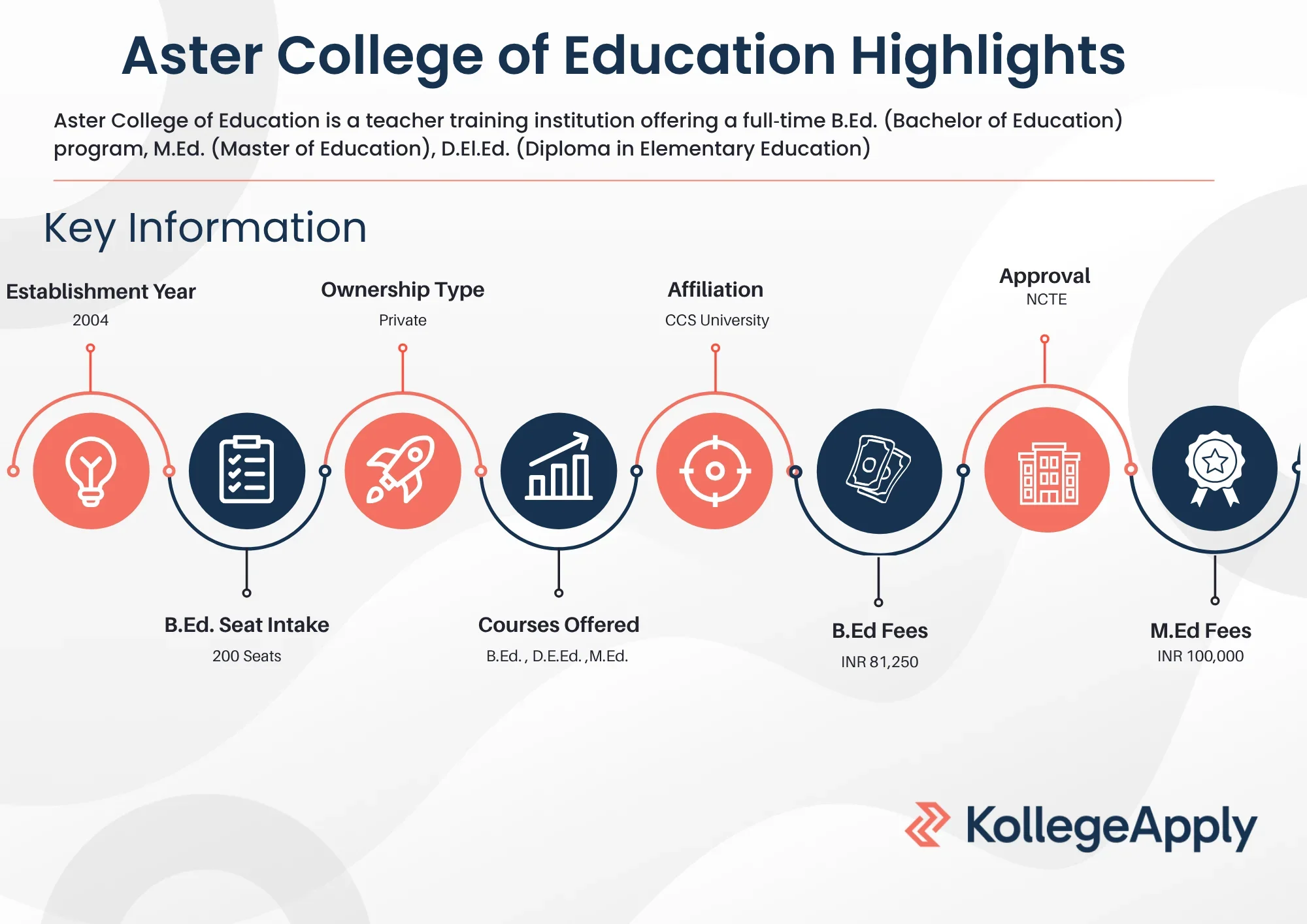 Aster College of Education Highlights

Aster College of Education is a teacher training institution offering a full-time B.Ed. (Bachelor of Education) program, M.Ed. (Master of Education), D.El.Ed. (Diploma in Elementary Education)

Key Information

Establishment Year
2004

Ownership Type
Private

Affiliation
CCS University

Approval
NCTE

B.Ed. Seat Intake
200 Seats

Courses Offered
B.Ed. , D.E.Ed. ,M.Ed.

B.Ed Fees
INR 81,250

M.Ed Fees
INR 100,000

KollegeApply